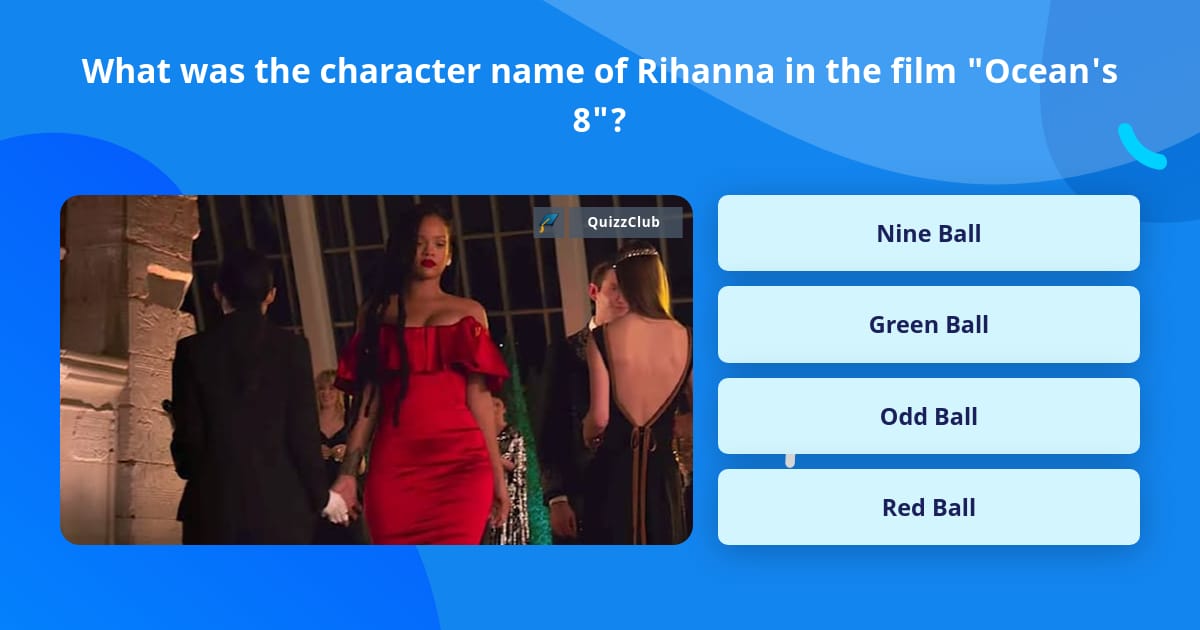 What was the character name of Rihanna in the film "Ocean's 8"?

QuizzClub

Nine Ball

Green Ball

Odd Ball

Red Ball